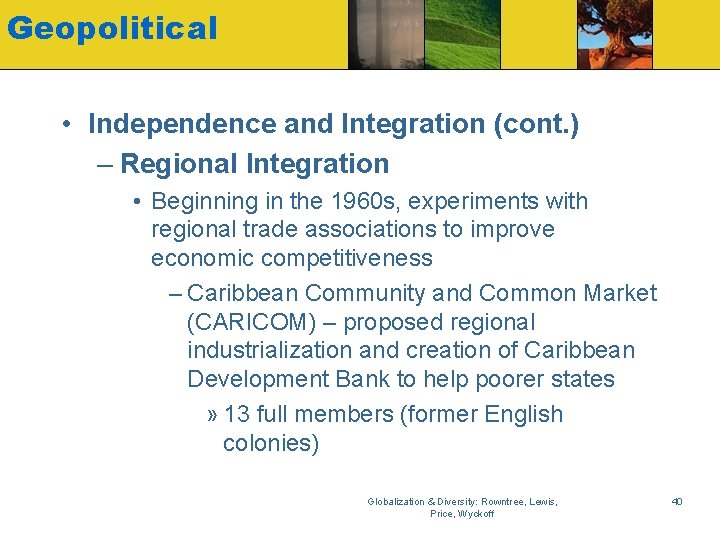 Geopolitical

• Independence and Integration (cont.)

– Regional Integration

• Beginning in the 1960s, experiments with regional trade associations to improve economic competitiveness

– Caribbean Community and Common Market (CARICOM) – proposed regional industrialization and creation of Caribbean Development Bank to help poorer states

» 13 full members (former English colonies)

Globalization & Diversity: Rowntree, Lewis, Price, Wyckoff

40